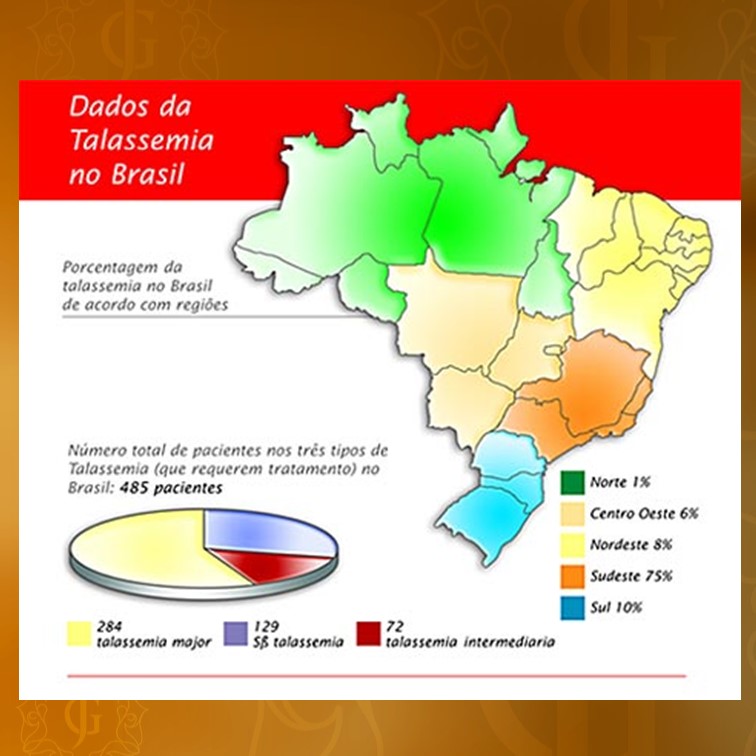 Dados da Talassemia no Brasil

Porcentagem da talassemia no Brasil de acordo com regiões

Número total de pacientes nos três tipos de Talassemia (que requerem tratamento) no Brasil: 485 pacientes

Norte 1%
Centro Oeste 6%
Nordeste 8%
Sudeste 75%
Sul 10%

284
talassemia major

129
Sß talassemia

72
talassemia intermediaria